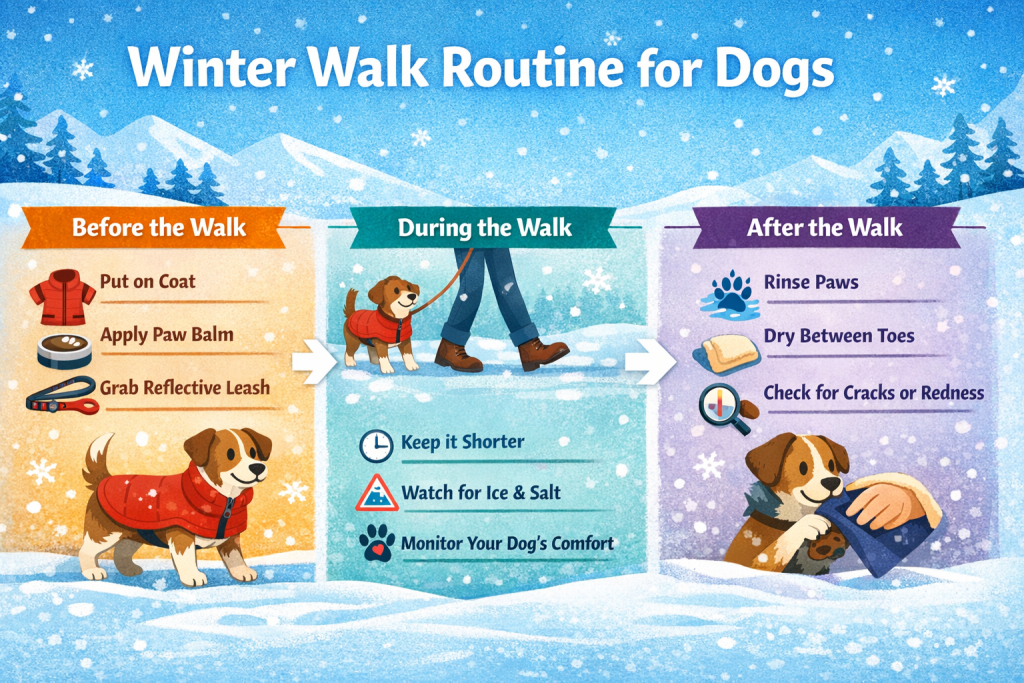 Winter Walk Routine for Dogs

Before the Walk

Put on Coat

Apply Paw Balm

Grab Reflective Leash

During the Walk

Keep it Shorter

Watch for Ice & Salt

Monitor Your Dog's Comfort

After the Walk

Rinse Paws

Dry Between Toes

Check for Cracks or Redness